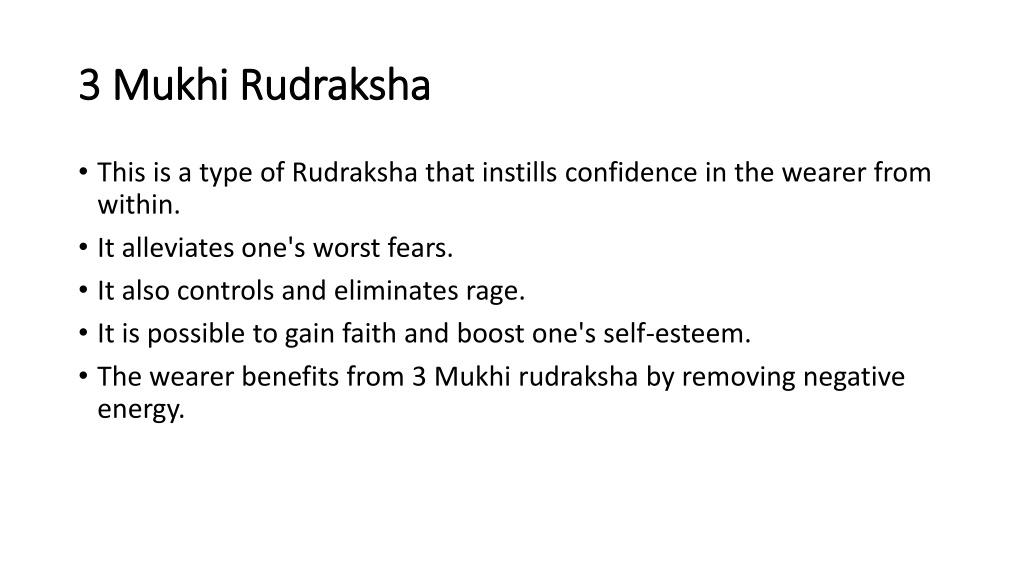 3 Mukhi Rudraksha

• This is a type of Rudraksha that instills confidence in the wearer from within.
• It alleviates one's worst fears.
• It also controls and eliminates rage.
• It is possible to gain faith and boost one's self-esteem.
• The wearer benefits from 3 Mukhi rudraksha by removing negative energy.